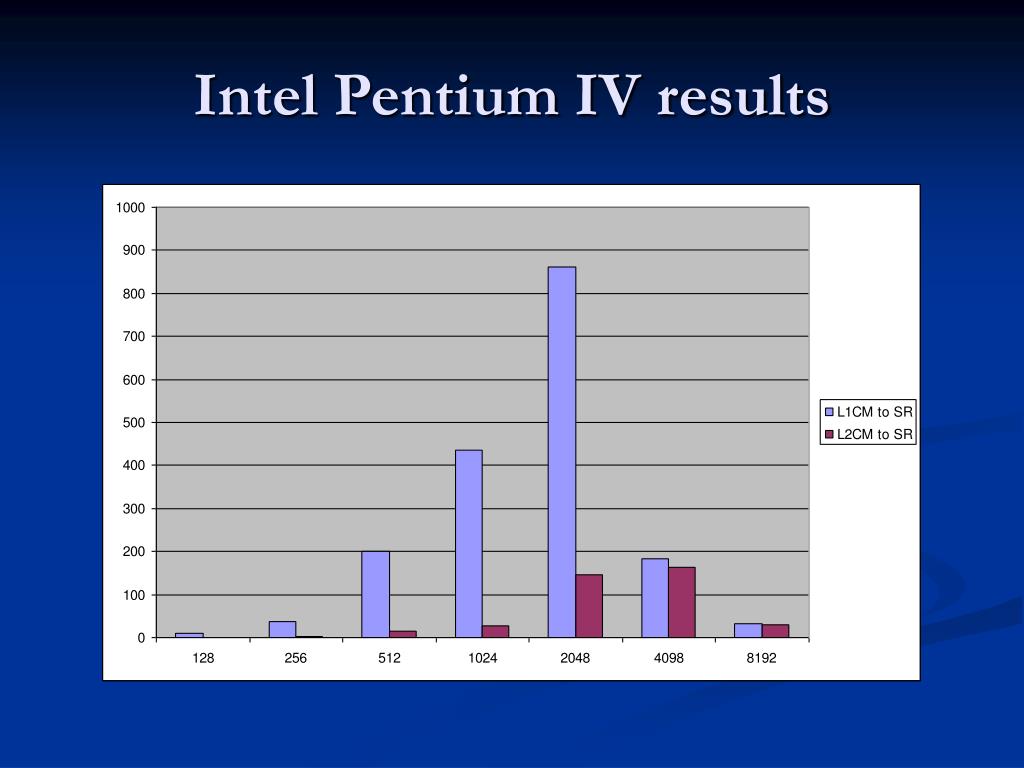 Intel Pentium IV results

1000
900
800
700
600
500
400
300
200
100
0

128
256
512
1024
2048
4098
8192

L1CM to SR
L2CM to SR